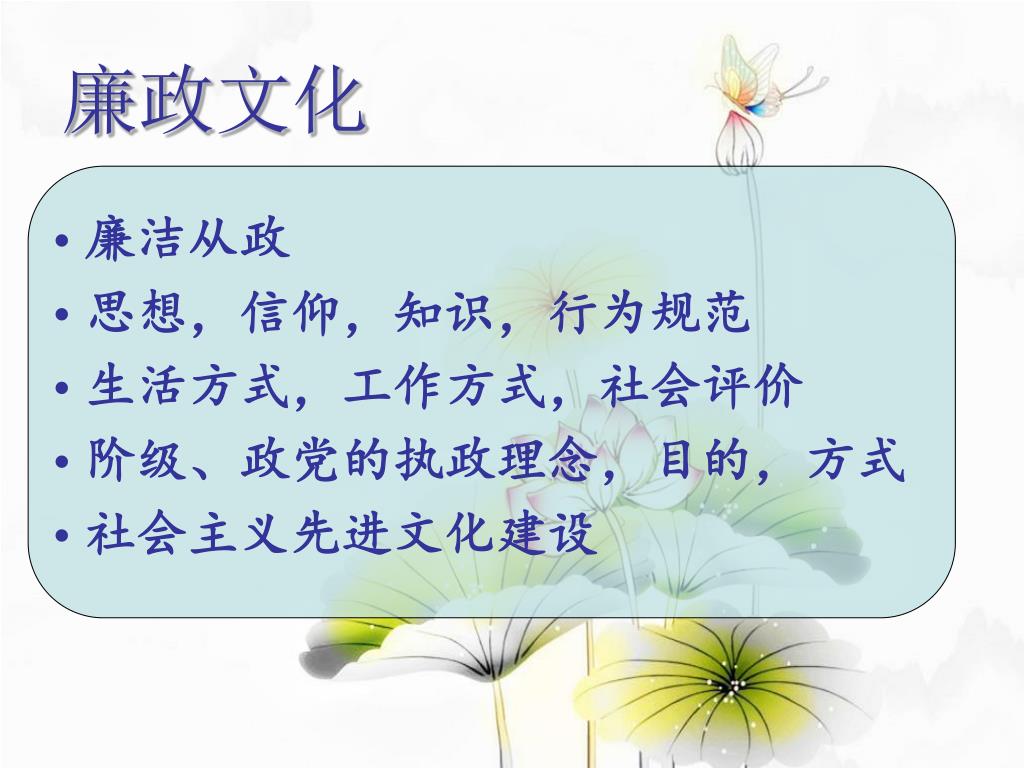 廉政文化

• 廉洁从政
• 思想，信仰，知识，行为规范
• 生活方式，工作方式，社会评价
• 阶级、政党的执政理念，目的，方式
• 社会主义先进文化建设